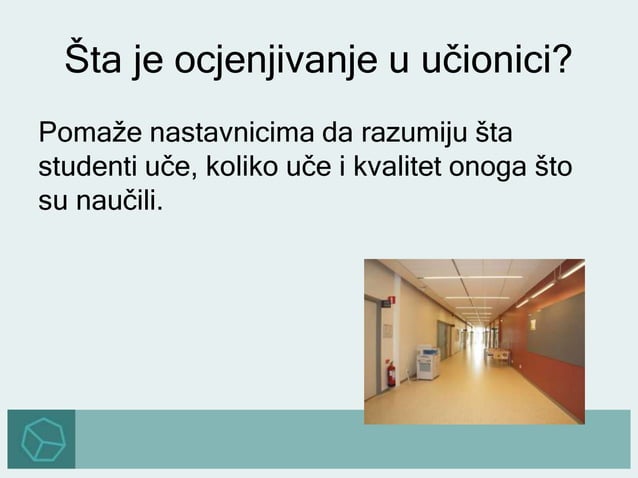 Šta je ocjenjivanje u učionici?

Pomaže nastavnicima da razumiju šta studenti uče, koliko uče i kvalitet onoga što su naučili.